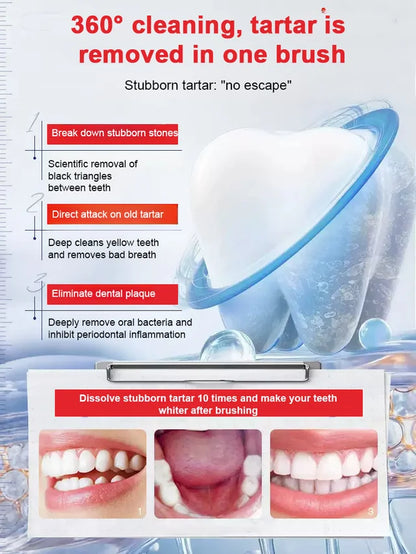 360° cleaning, tartar is removed in one brush

Stubborn tartar: "no escape"

1

Break down stubborn stones

Scientific removal of black triangles between teeth

2

Direct attack on old tartar

Deep cleans yellow teeth and removes bad breath

3

Eliminate dental plaque

Deeply remove oral bacteria and inhibit periodontal inflammation

Dissolve stubborn tartar 10 times and make your teeth whiter after brushing

1

3